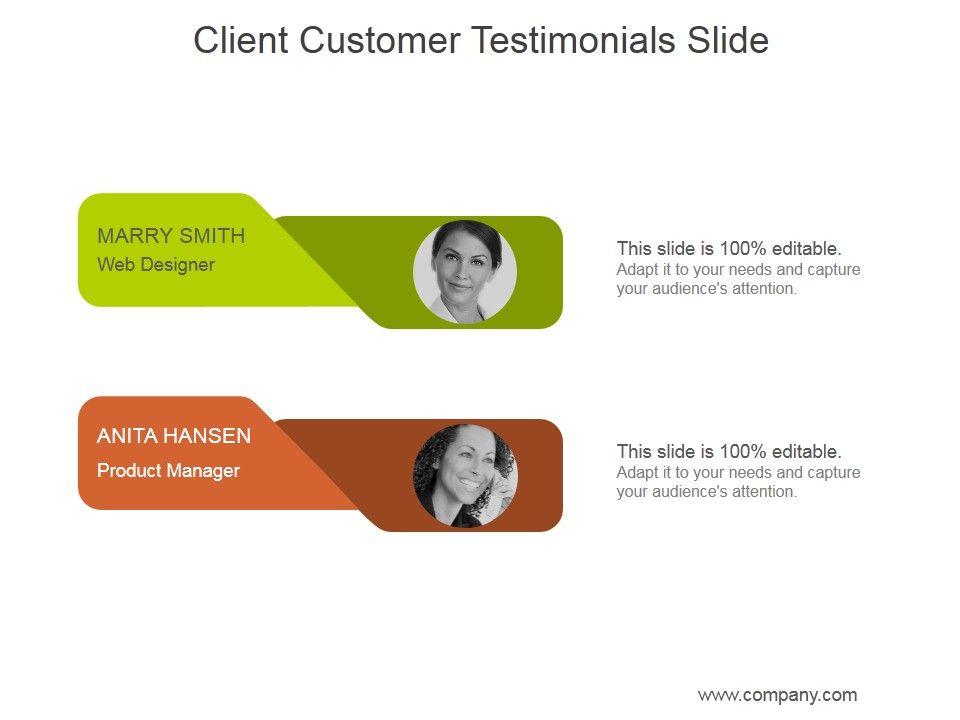 Client Customer Testimonials Slide

MARRY SMITH
Web Designer

This slide is 100% editable.
Adapt it to your needs and capture your audience's attention.

ANITA HANSEN
Product Manager

This slide is 100% editable.
Adapt it to your needs and capture your audience's attention.

www.company.com